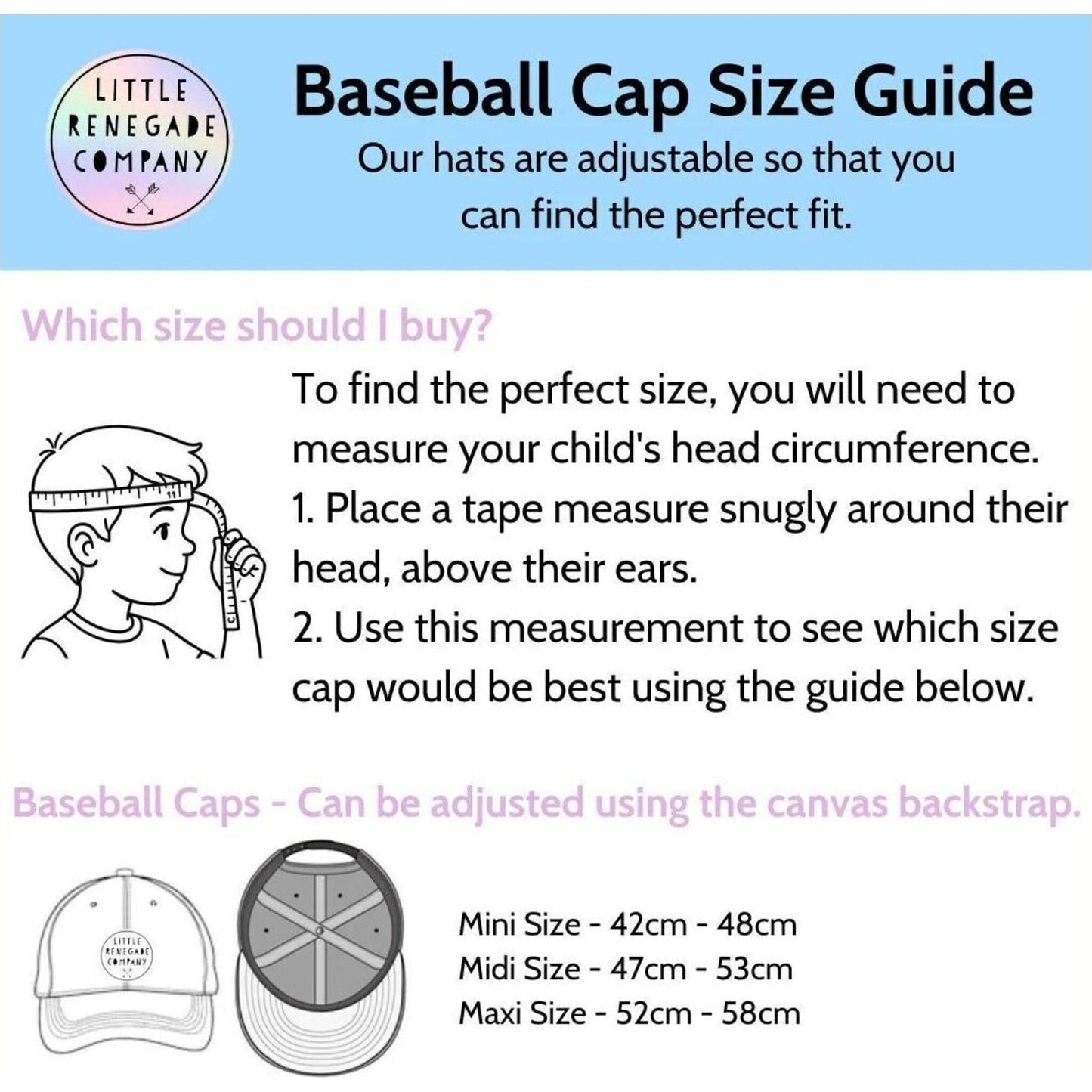 LITTLE RENEGADE COMPANY

Baseball Cap Size Guide

Our hats are adjustable so that you can find the perfect fit.

Which size should I buy?

To find the perfect size, you will need to measure your child's head circumference.
1. Place a tape measure snugly around their head, above their ears.
2. Use this measurement to see which size cap would be best using the guide below.

Baseball Caps - Can be adjusted using the canvas backstrap.

LITTLE RENEGADE COMPANY

Mini Size - 42cm - 48cm
Midi Size - 47cm - 53cm
Maxi Size - 52cm - 58cm